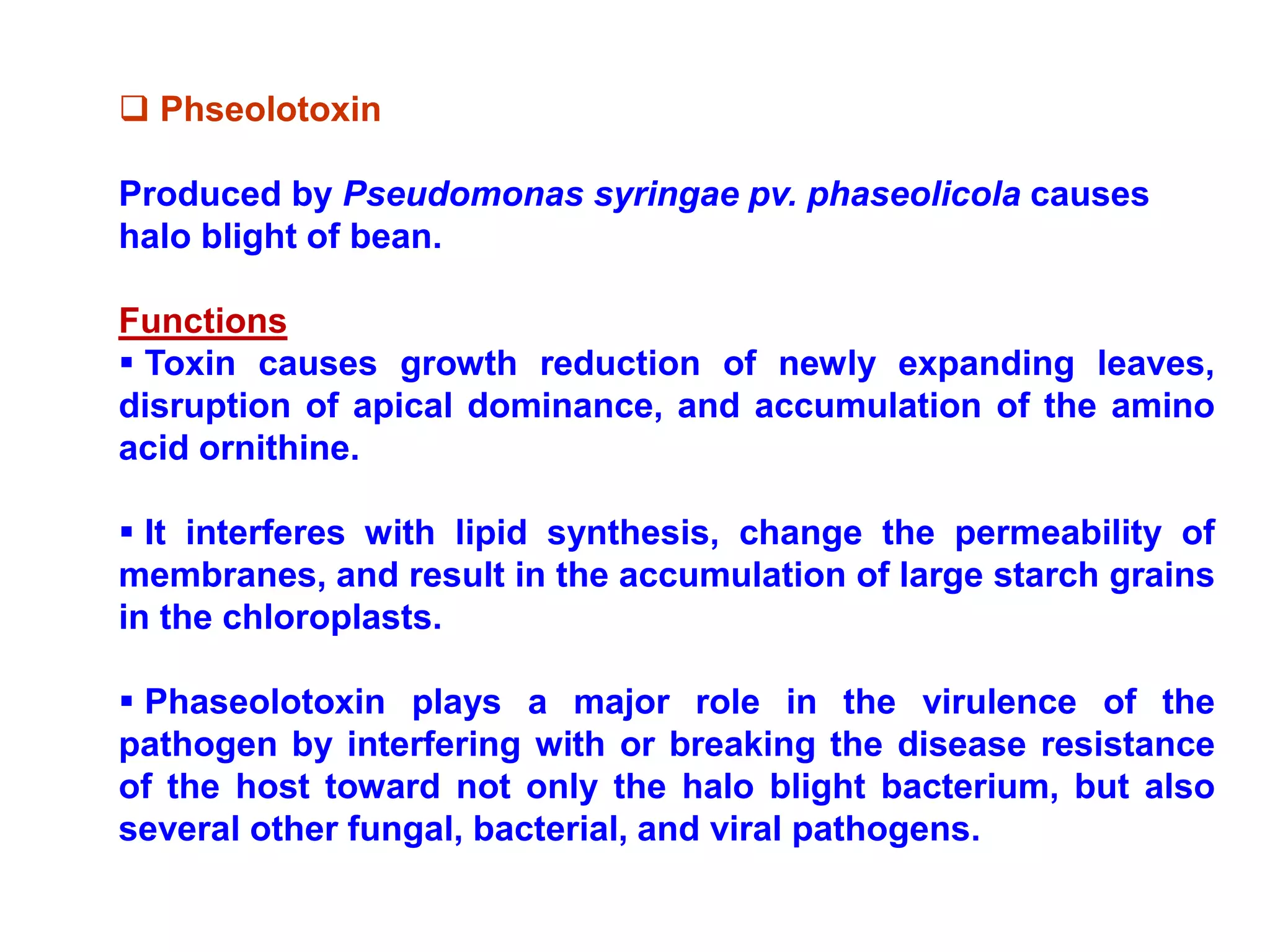 ❑ Phseolotoxin

Produced by Pseudomonas syringae pv. phaseolicola causes halo blight of bean.

Functions
▪ Toxin causes growth reduction of newly expanding leaves, disruption of apical dominance, and accumulation of the amino acid ornithine.

▪ It interferes with lipid synthesis, change the permeability of membranes, and result in the accumulation of large starch grains in the chloroplasts.

▪ Phaseolotoxin plays a major role in the virulence of the pathogen by interfering with or breaking the disease resistance of the host toward not only the halo blight bacterium, but also several other fungal, bacterial, and viral pathogens.